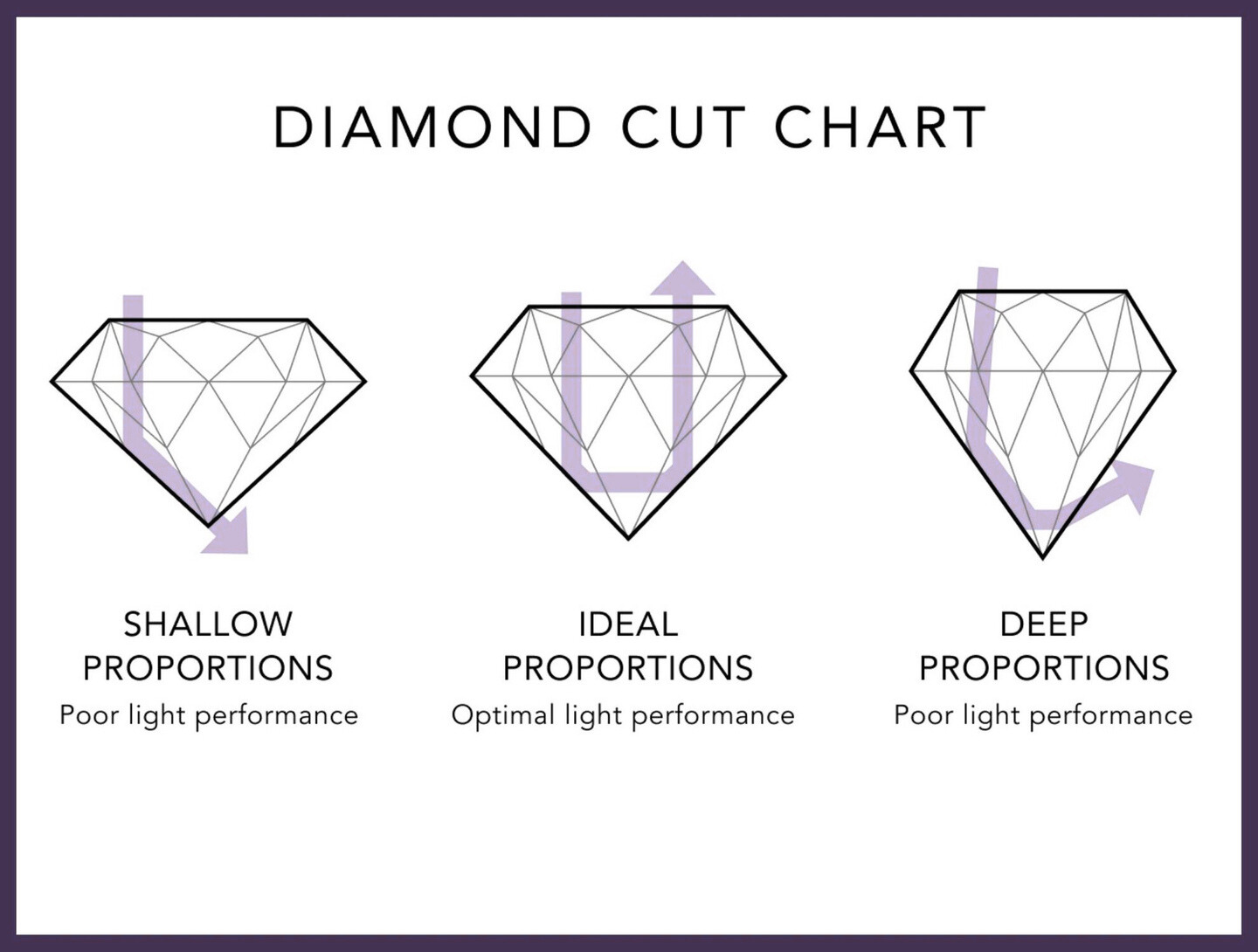 DIAMOND CUT CHART

SHALLOW PROPORTIONS
Poor light performance

IDEAL PROPORTIONS
Optimal light performance

DEEP PROPORTIONS
Poor light performance